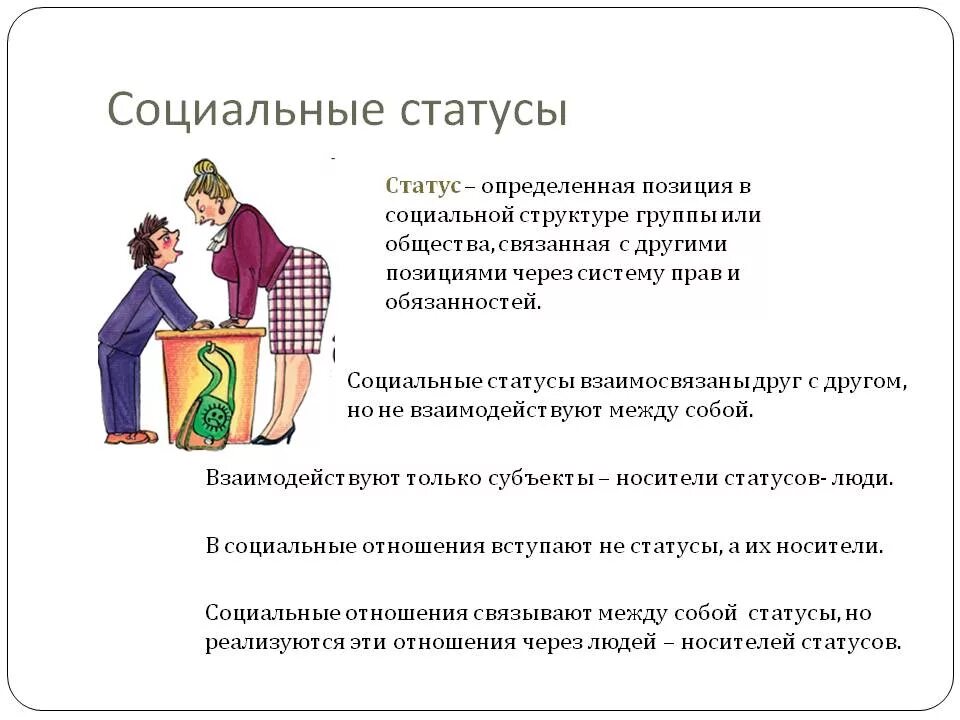 Социальные статусы

Статус – определенная позиция в социальной структуре группы или общества, связанная с другими позициями через систему прав и обязанностей.

Социальные статусы взаимосвязаны друг с другом, но не взаимодействуют между собой.

Взаимодействуют только субъекты – носители статусов- люди.

В социальные отношения вступают не статусы, а их носители.

Социальные отношения связывают между собой статусы, но реализуются эти отношения через людей – носителей статусов.